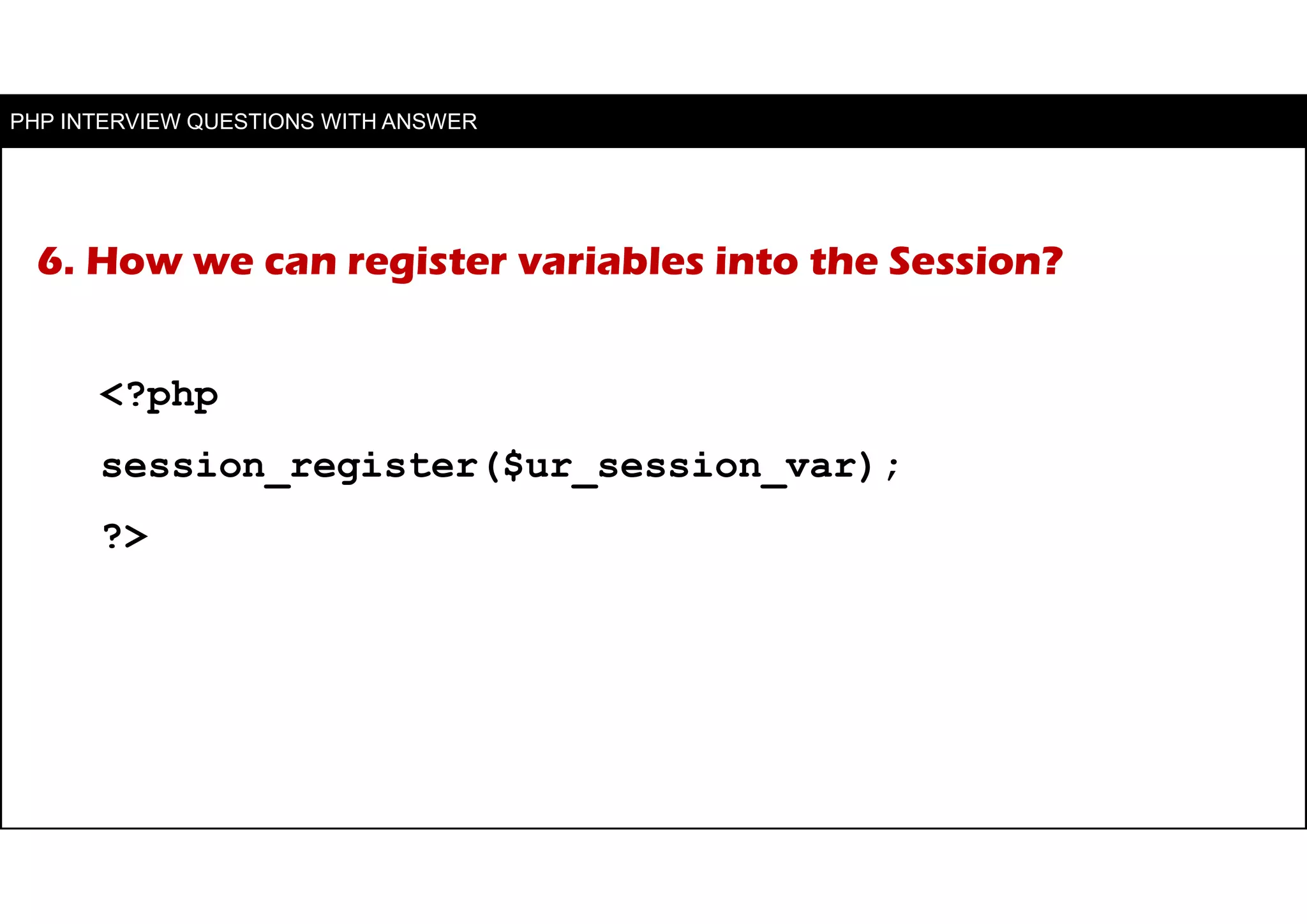 PHP INTERVIEW QUESTIONS WITH ANSWER

6. How we can register variables into the Session?

<?php

session_register($ur_session_var);

?>